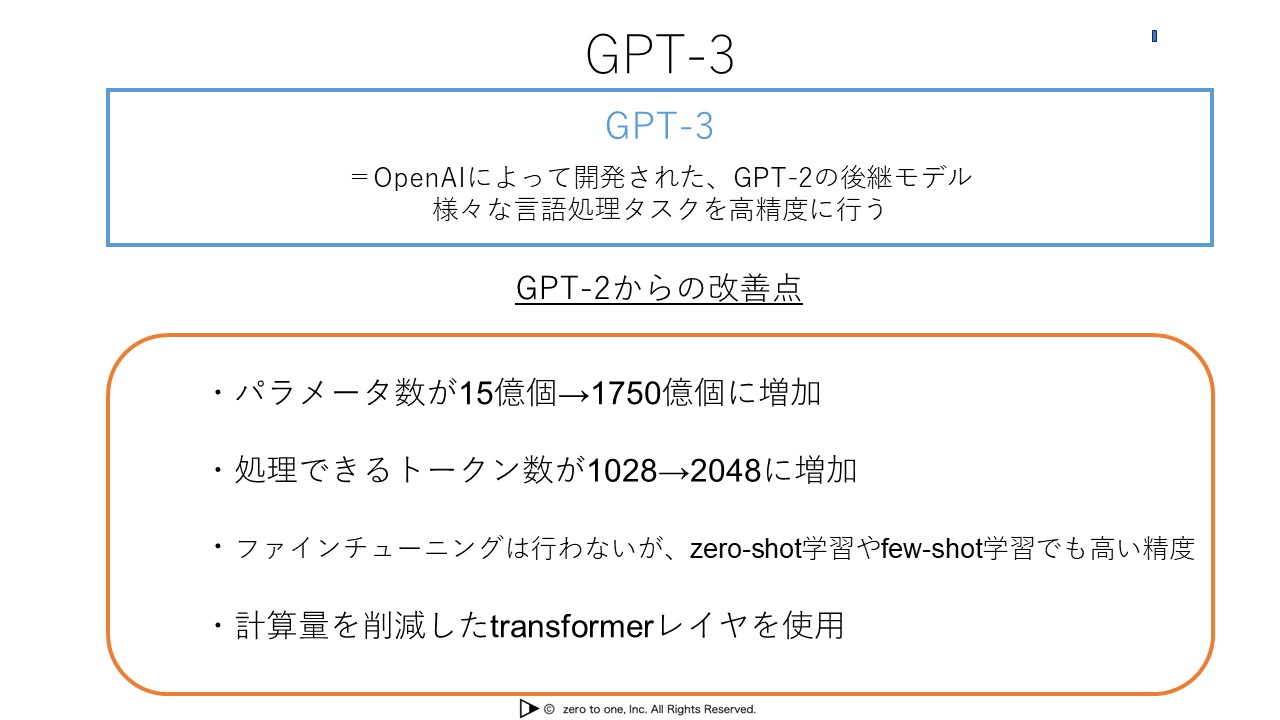 GPT-3

GPT-3

＝OpenAIによって開発された、GPT-2の後継モデル
様々な言語処理タスクを高精度に行う

GPT-2からの改善点

・パラメータ数が15億個→1750億個に増加

・処理できるトークン数が1028→2048に増加

・ファインチューニングは行わないが、zero-shot学習やfew-shot学習でも高い精度

・計算量を削減したtransformerレイヤを使用

© zero to one, Inc. All Rights Reserved.